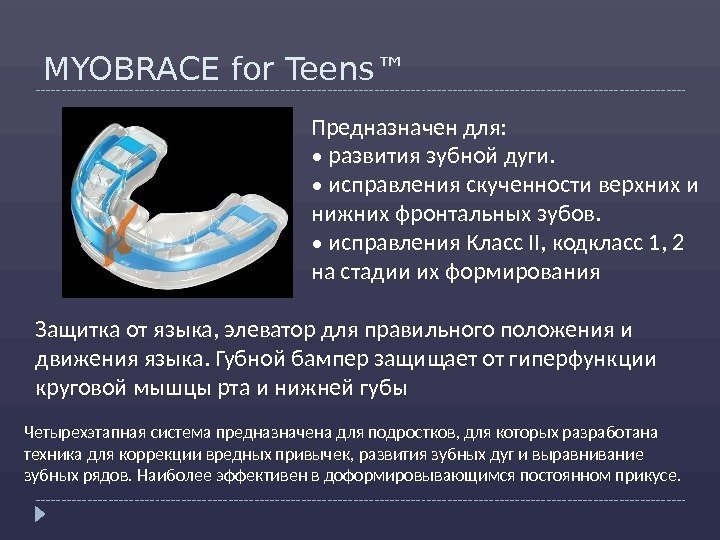 MYOBRACE for Teens™

Предназначен для:
• развития зубной дуги.
• исправления скученности верхних и нижних фронтальных зубов.
• исправления Класс II, кодкласс 1, 2 на стадии их формирования

Защитка от языка, элеватор для правильного положения и движения языка. Губной бампер защищает от гиперфункции круговой мышцы рта и нижней губы

Четырехэтапная система предназначена для подростков, для которых разработана техника для коррекции вредных привычек, развития зубных дуг и выравнивание зубных рядов. Наиболее эффективен в доформировывающимся постоянном прикусе.